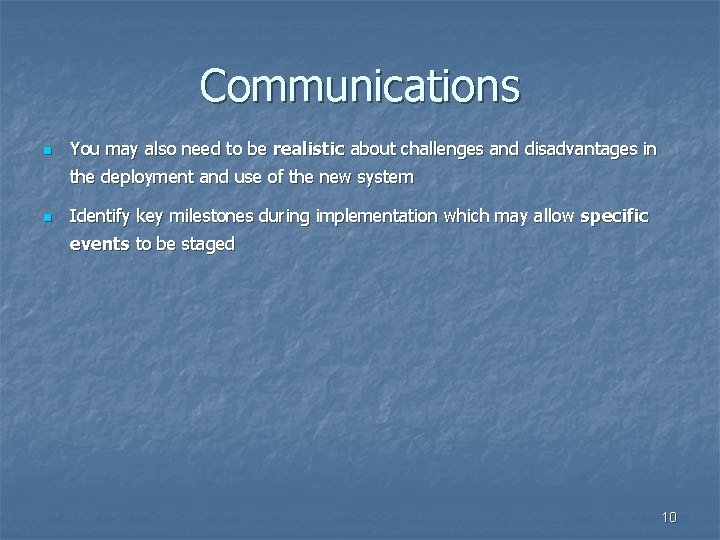 Communications

- You may also need to be realistic about challenges and disadvantages in the deployment and use of the new system
- Identify key milestones during implementation which may allow specific events to be staged

10